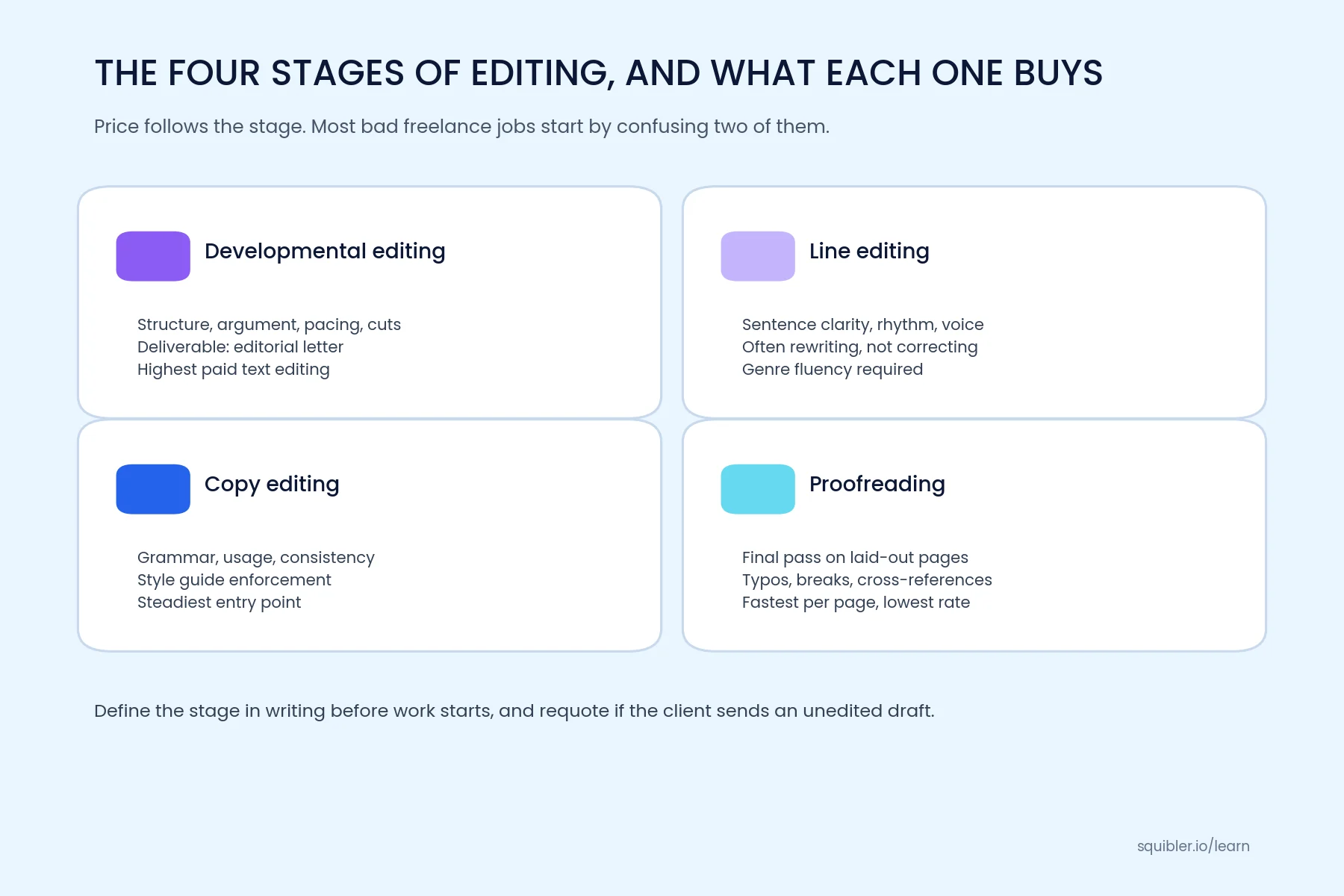 THE FOUR STAGES OF EDITING, AND WHAT EACH ONE BUYS

Price follows the stage. Most bad freelance jobs start by confusing two of them.

Developmental editing

Structure, argument, pacing, cuts
Deliverable: editorial letter
Highest paid text editing

Line editing

Sentence clarity, rhythm, voice
Often rewriting, not correcting
Genre fluency required

Copy editing

Grammar, usage, consistency
Style guide enforcement
Steadiest entry point

Proofreading

Final pass on laid-out pages
Typos, breaks, cross-references
Fastest per page, lowest rate

Define the stage in writing before work starts, and requote if the client sends an unedited draft.

squibler.io/learn